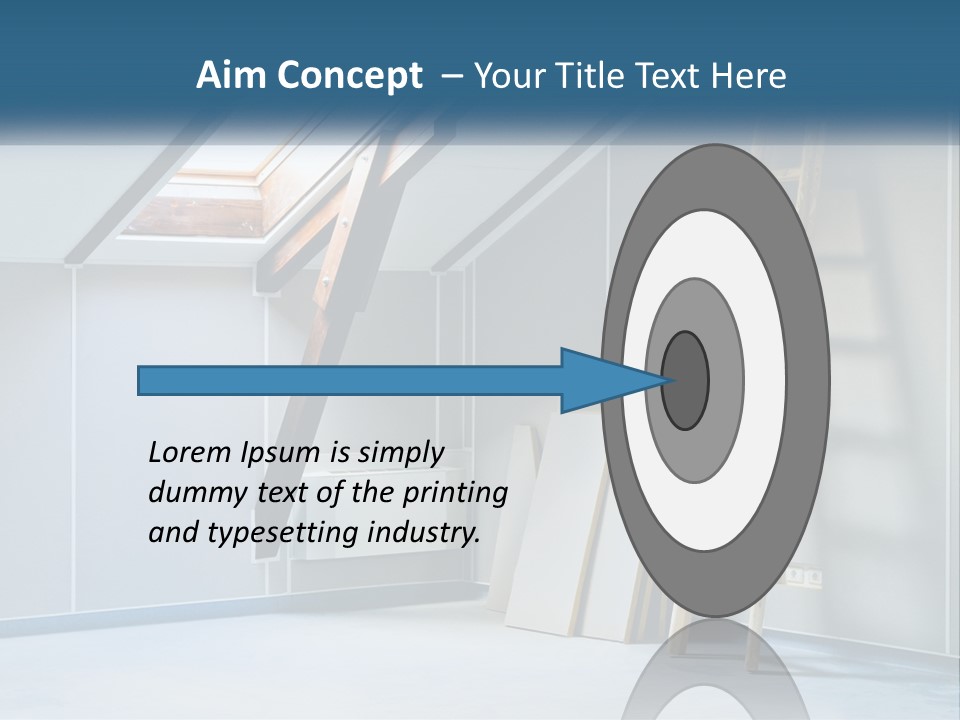 Aim Concept – Your Title Text Here

Lorem Ipsum is simply dummy text of the printing and typesetting industry.